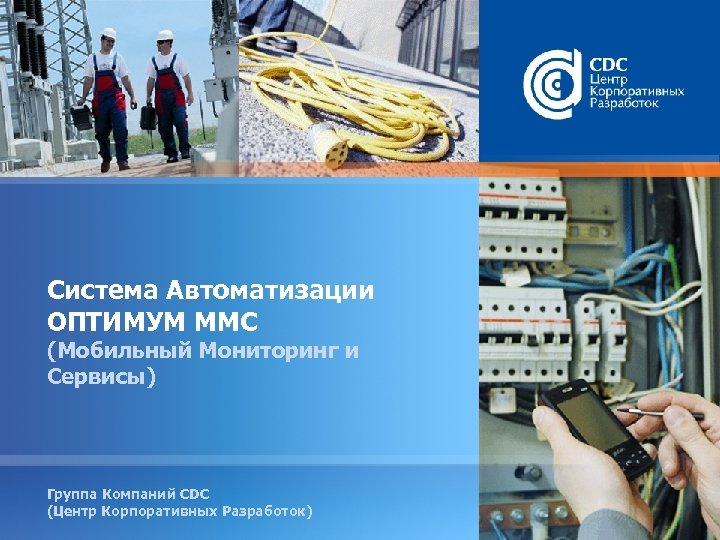 CDC
Центр
Корпоративных
Разработок

Система Автоматизации
ОПТИМУМ ММС
(Мобильный Мониторинг и Сервисы)

Группа Компаний CDC
(Центр Корпоративных Разработок)